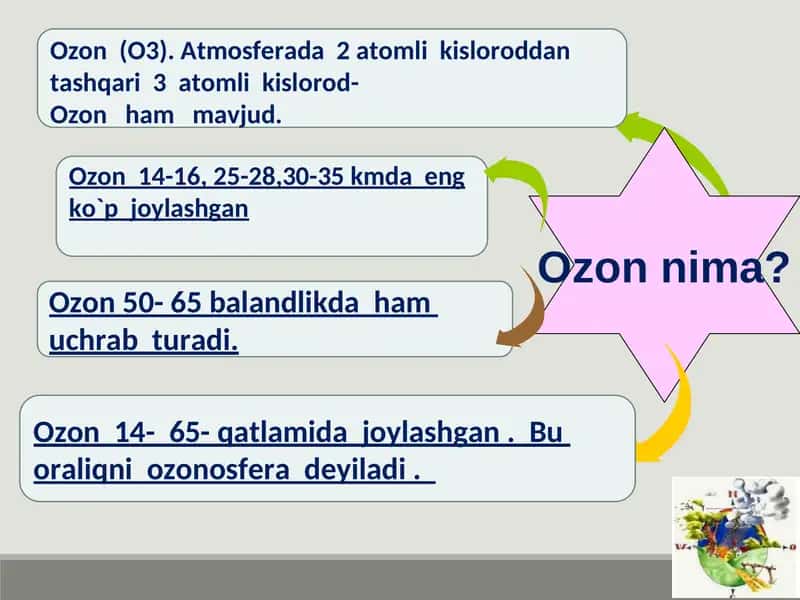 Ozon (O3). Atmosferada 2 atomli kisloroddan tashqari 3 atomli kislorod- Ozon ham mavjud.

Ozon 14-16, 25-28,30-35 kmda eng ko`p joylashgan

Ozon 50- 65 balandlikda ham uchrab turadi.

Ozon 14- 65- qatlamida joylashgan . Bu oraliqni ozonosfera deyiladi .

Ozon nima?